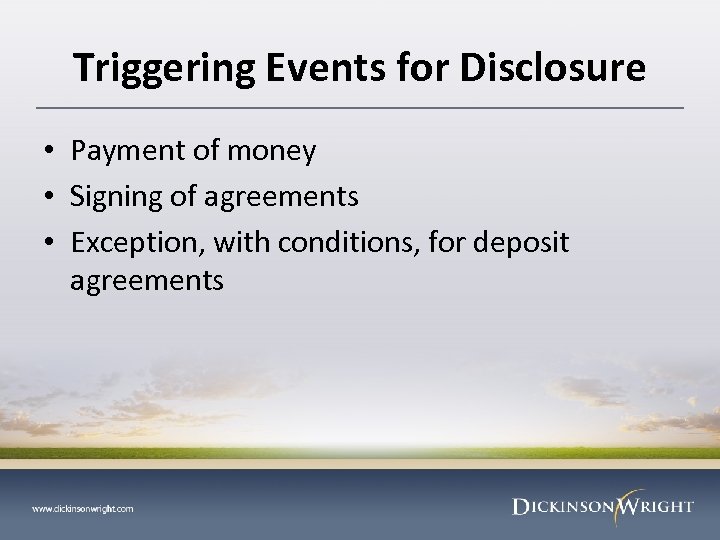 Triggering Events for Disclosure

• Payment of money
• Signing of agreements
• Exception, with conditions, for deposit agreements

www.dickinsonwright.com

DICKINSON WRIGHT